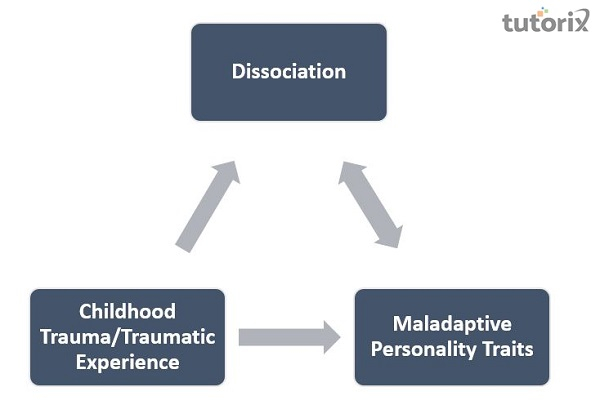 tutorix

Dissociation

Childhood Trauma/Traumatic Experience

Maladaptive Personality Traits